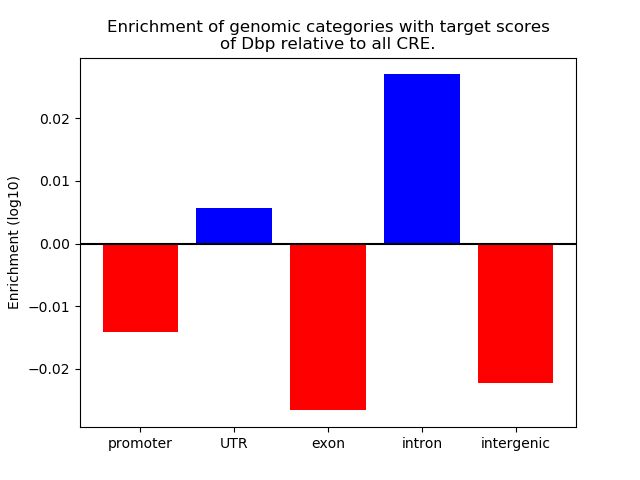 Enrichment of genomic categories with target scores of Dbp relative to all CRE.

Enrichment (log10)

0.02
0.01
0.00
−0.01
−0.02

promoter
UTR
exon
intron
intergenic